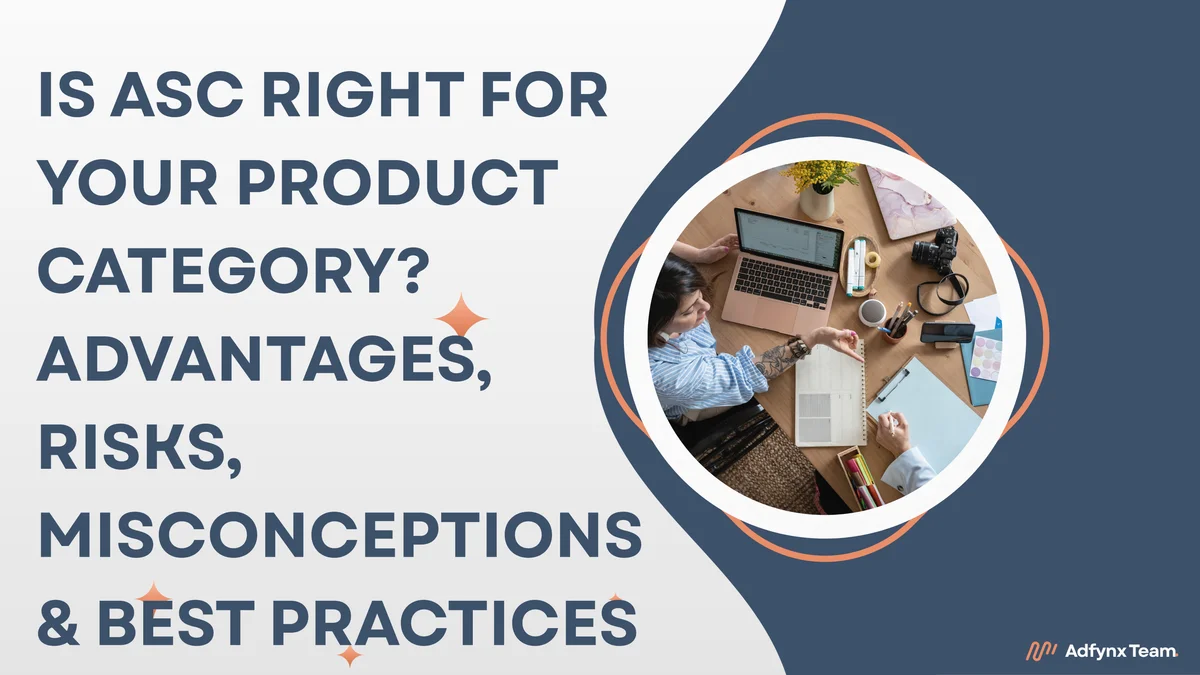 IS ASC RIGHT FOR YOUR PRODUCT CATEGORY? ADVANTAGES, RISKS, MISCONCEPTIONS & BEST PRACTICES

Adfynx Team